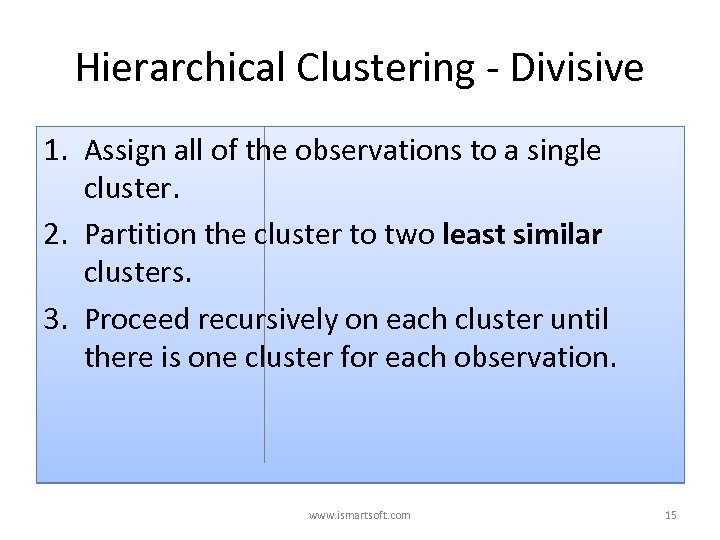 Hierarchical Clustering - Divisive

1. Assign all of the observations to a single cluster.
2. Partition the cluster to two least similar clusters.
3. Proceed recursively on each cluster until there is one cluster for each observation.

www.ismartsoft.com

15